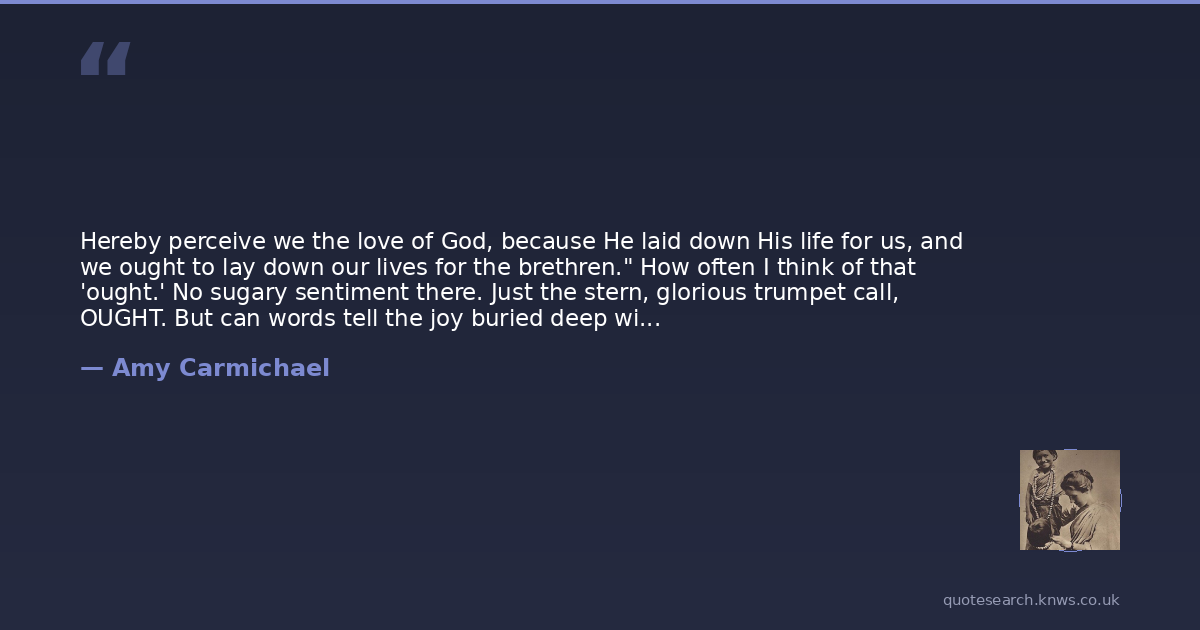 “

Hereby perceive we the love of God, because He laid down His life for us, and we ought to lay down our lives for the brethren." How often I think of that 'ought.' No sugary sentiment there. Just the stern, glorious trumpet call, OUGHT. But can words tell the joy buried deep wi...

— Amy Carmichael

quotesearch.knws.co.uk